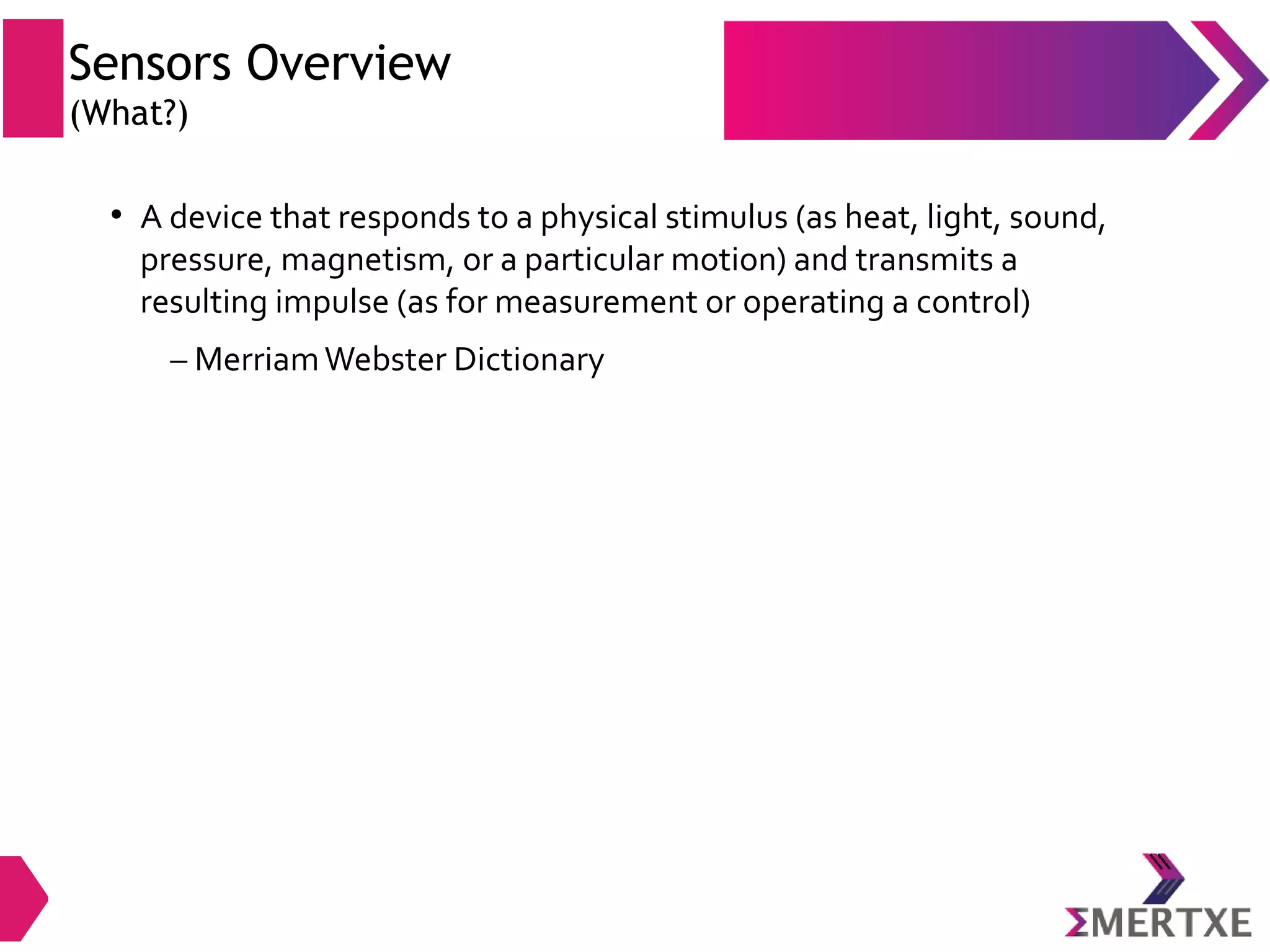 Sensors Overview
(What?)

• A device that responds to a physical stimulus (as heat, light, sound, pressure, magnetism, or a particular motion) and transmits a resulting impulse (as for measurement or operating a control)

– Merriam Webster Dictionary

ΣMERTXE